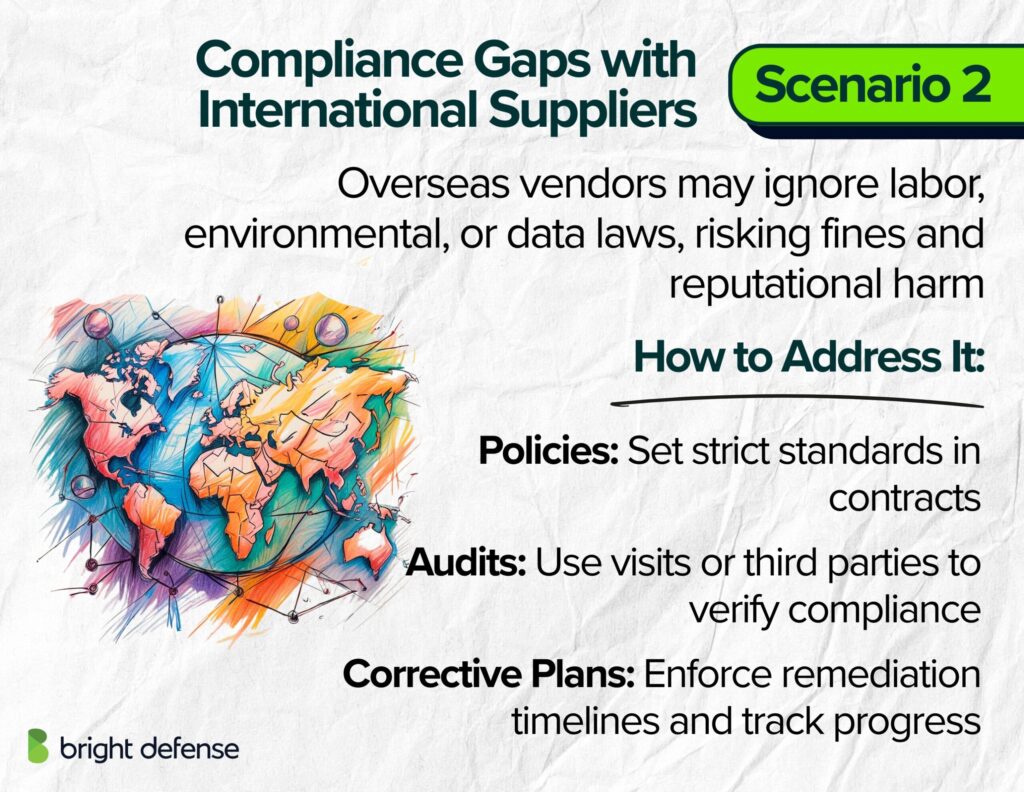 Compliance Gaps with International Suppliers

Scenario 2

Overseas vendors may ignore labor, environmental, or data laws, risking fines and reputational harm

How to Address It:

Policies: Set strict standards in contracts

Audits: Use visits or third parties to verify compliance

Corrective Plans: Enforce remediation timelines and track progress

bright defense